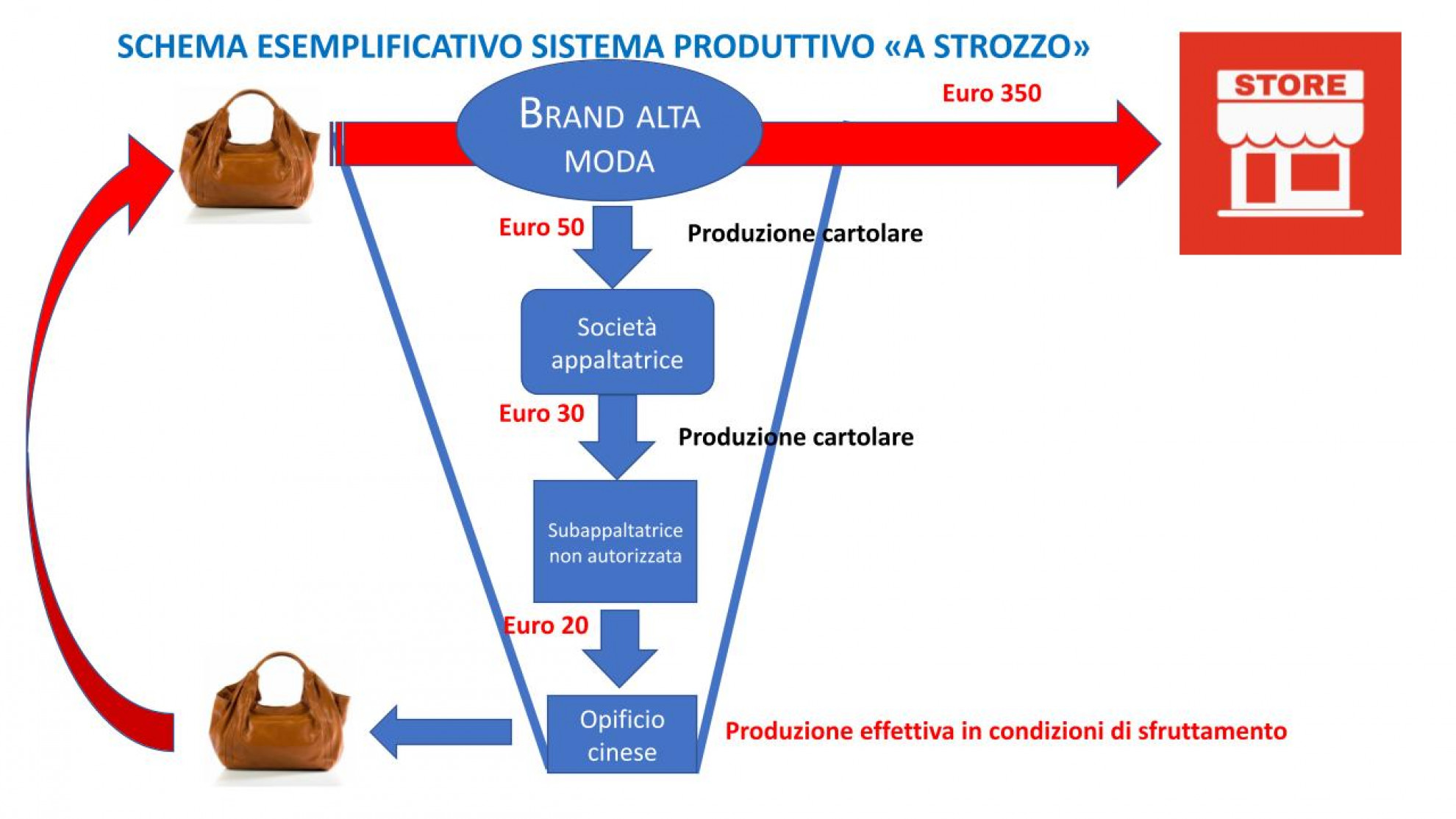 SCHEMA ESEMPLIFICATIVO SISTEMA PRODUTTIVO «A STROZZO»

BRAND ALTA MODA

Euro 350

STORE

Euro 50

Produzione cartolare

Società appaltatrice

Euro 30

Produzione cartolare

Subappaltatrice non autorizzata

Euro 20

Opificio cinese

Produzione effettiva in condizioni di sfruttamento